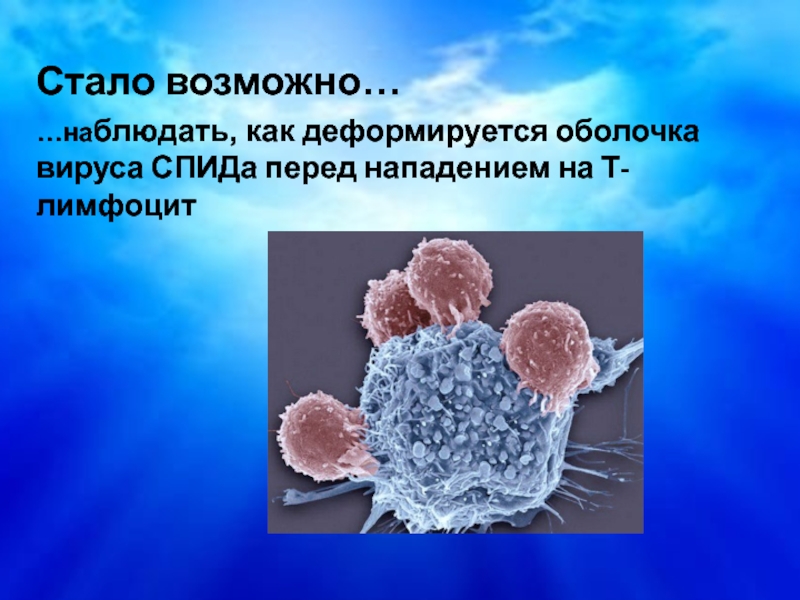 Стало возможно…

…наблюдать, как деформируется оболочка вируса СПИДа перед нападением на Т-лимфоцит